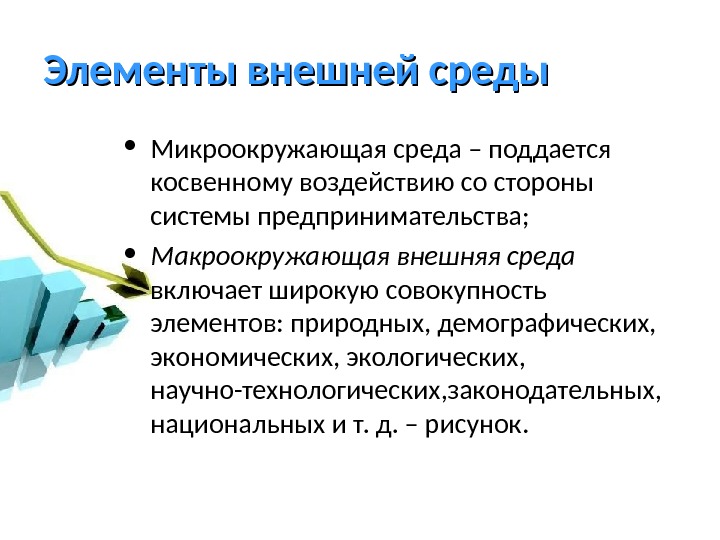 Элементы внешней среды

• Микроокружающая среда – поддается косвенному воздействию со стороны системы предпринимательства;
• Макроокружающая внешняя среда включает широкую совокупность элементов: природных, демографических, экономических, экологических, научно-технологических,законодательных, национальных и т. д. – рисунок.